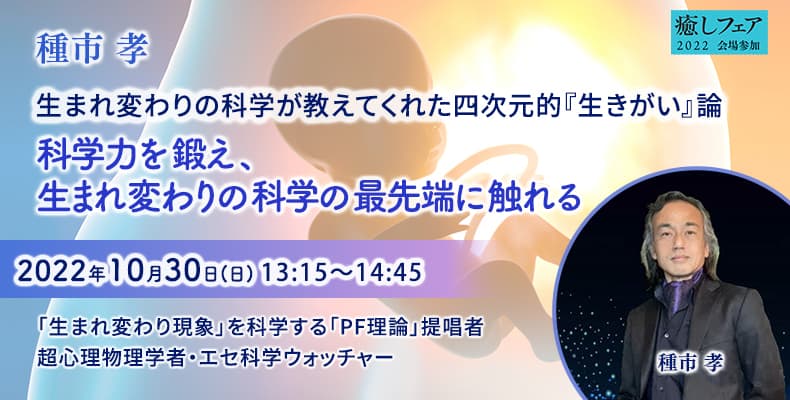 種市 孝

癒しフェア
2022 会場参加

生まれ変わりの科学が教えてくれた四次元的『生きがい』論
科学力を鍛え、
生まれ変わりの科学の最先端に触れる

2022年10月30日(日) 13:15～14:45

「生まれ変わり現象」を科学する「PF理論」提唱者
超心理物理学者・エセ科学ウォッチャー

種市 孝